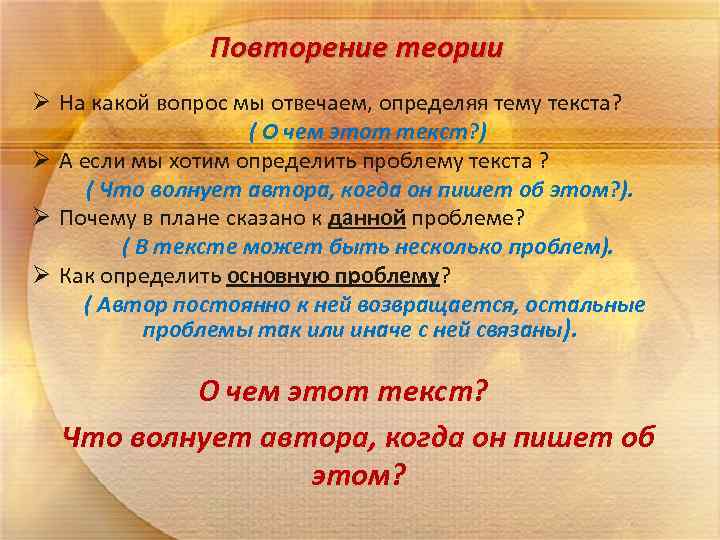 Повторение теории

➢ На какой вопрос мы отвечаем, определяя тему текста?
( О чем этот текст?)

➢ А если мы хотим определить проблему текста ?
( Что волнует автора, когда он пишет об этом?).

➢ Почему в плане сказано к данной проблеме?
( В тексте может быть несколько проблем).

➢ Как определить основную проблему?
( Автор постоянно к ней возвращается, остальные проблемы так или иначе с ней связаны).

О чем этот текст?

Что волнует автора, когда он пишет об этом?